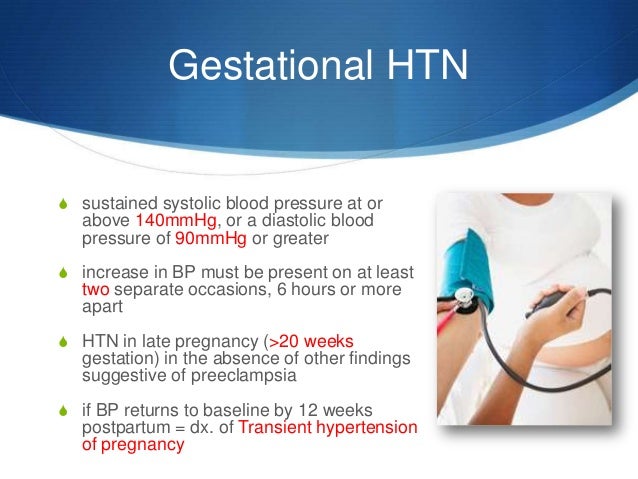 Gestational HTN

sustained systolic blood pressure at or above 140mmHg, or a diastolic blood pressure of 90mmHg or greater

increase in BP must be present on at least two separate occasions, 6 hours or more apart

HTN in late pregnancy (>20 weeks gestation) in the absence of other findings suggestive of preeclampsia

if BP returns to baseline by 12 weeks postpartum = dx. of Transient hypertension of pregnancy